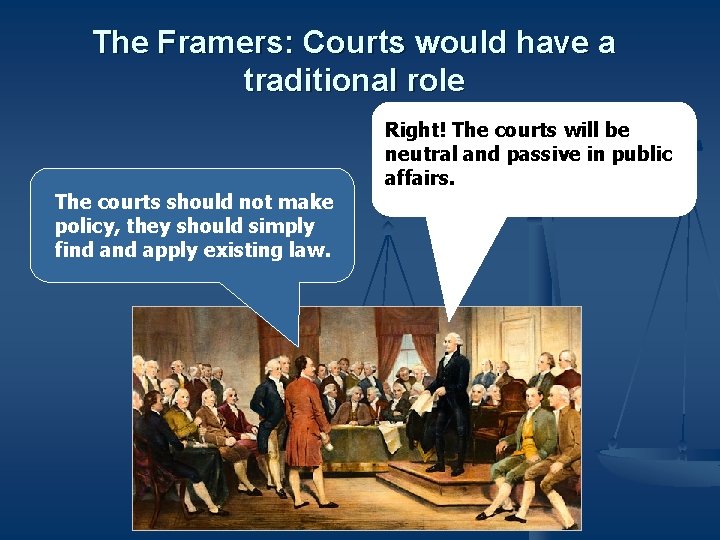 The Framers: Courts would have a traditional role

The courts should not make policy, they should simply find and apply existing law.

Right! The courts will be neutral and passive in public affairs.